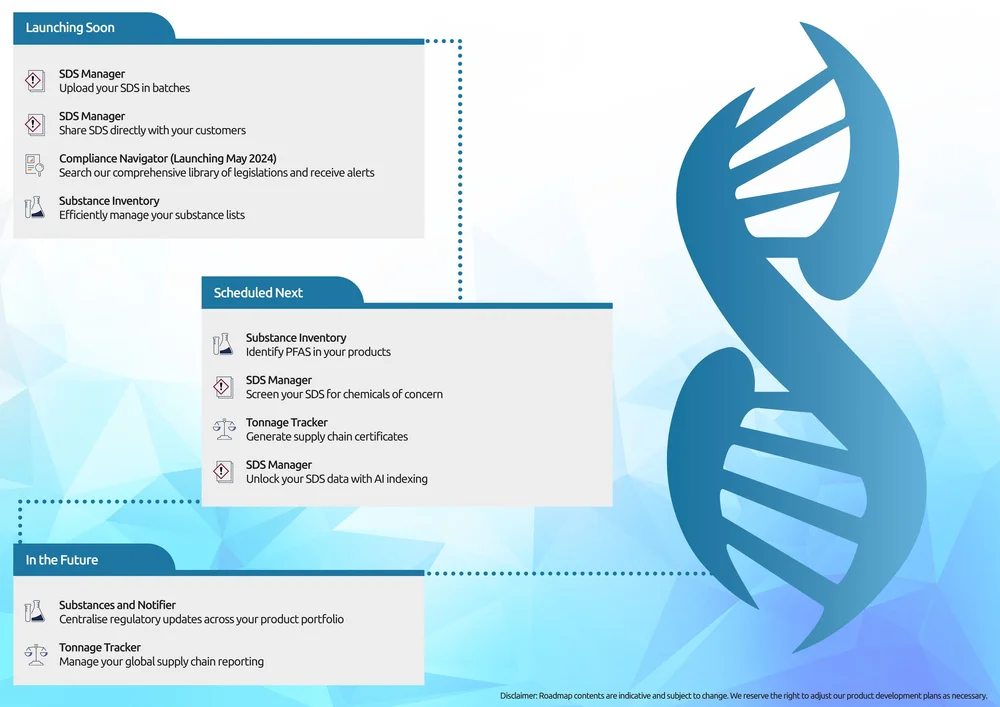 Launching Soon

SDS Manager
Upload your SDS in batches

SDS Manager
Share SDS directly with your customers

Compliance Navigator (Launching May 2024)
Search our comprehensive library of legislations and receive alerts

Substance Inventory
Efficiently manage your substance lists

Scheduled Next

Substance Inventory
Identify PFAS in your products

SDS Manager
Screen your SDS for chemicals of concern

Tonnage Tracker
Generate supply chain certificates

SDS Manager
Unlock your SDS data with AI indexing

In the Future

Substances and Notifier
Centralise regulatory updates across your product portfolio

Tonnage Tracker
Manage your global supply chain reporting

Disclaimer: Roadmap contents are indicative and subject to change. We reserve the right to adjust our product development plans as necessary.